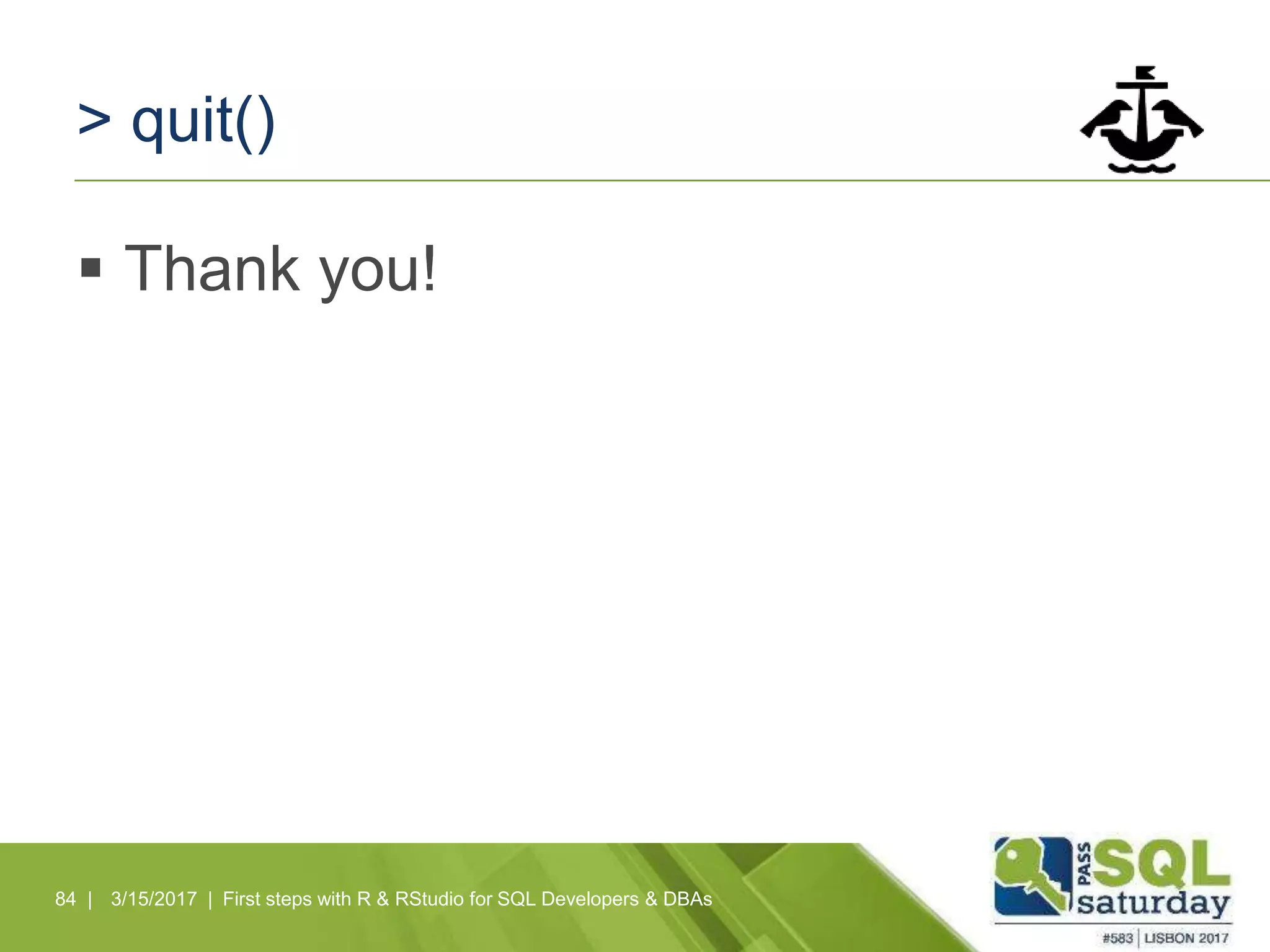 > quit()

▪ Thank you!

84 | 3/15/2017 | First steps with R & RStudio for SQL Developers & DBAs

PASS SQL saturday

#583 | LISBON 2017